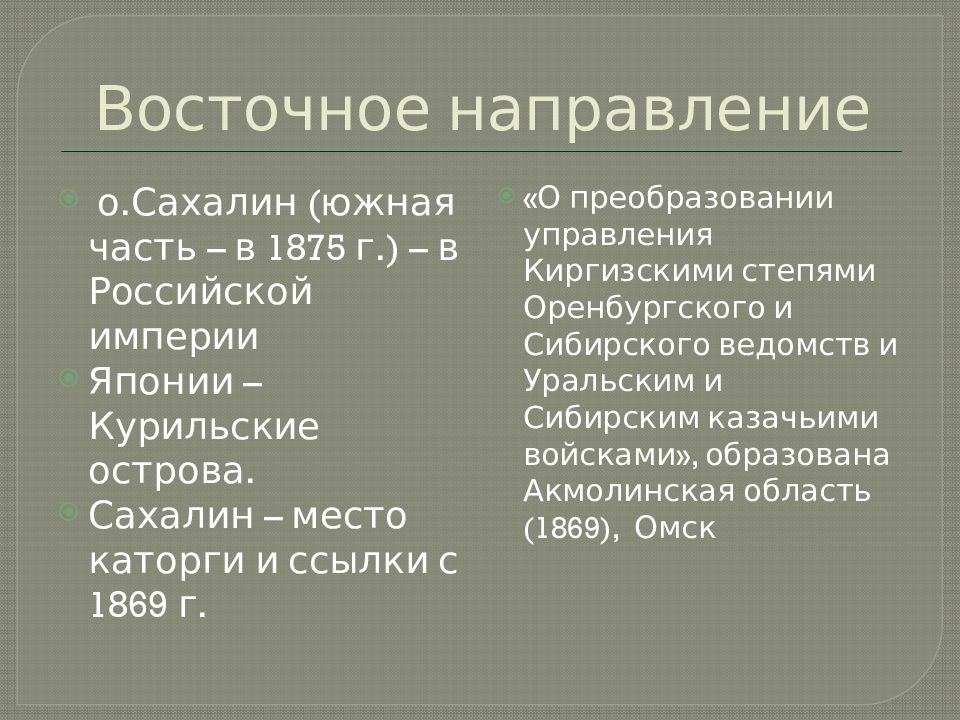 Восточное направление

о.Сахалин (южная часть – в 1875 г.) – в Российской империи

Японии – Курильские острова.

Сахалин – место каторги и ссылки с 1869 г.

«О преобразовании управления Киргизскими степями Оренбургского и Сибирского ведомств и Уральским и Сибирским казачьими войсками», образована Акмолинская область (1869), Омск